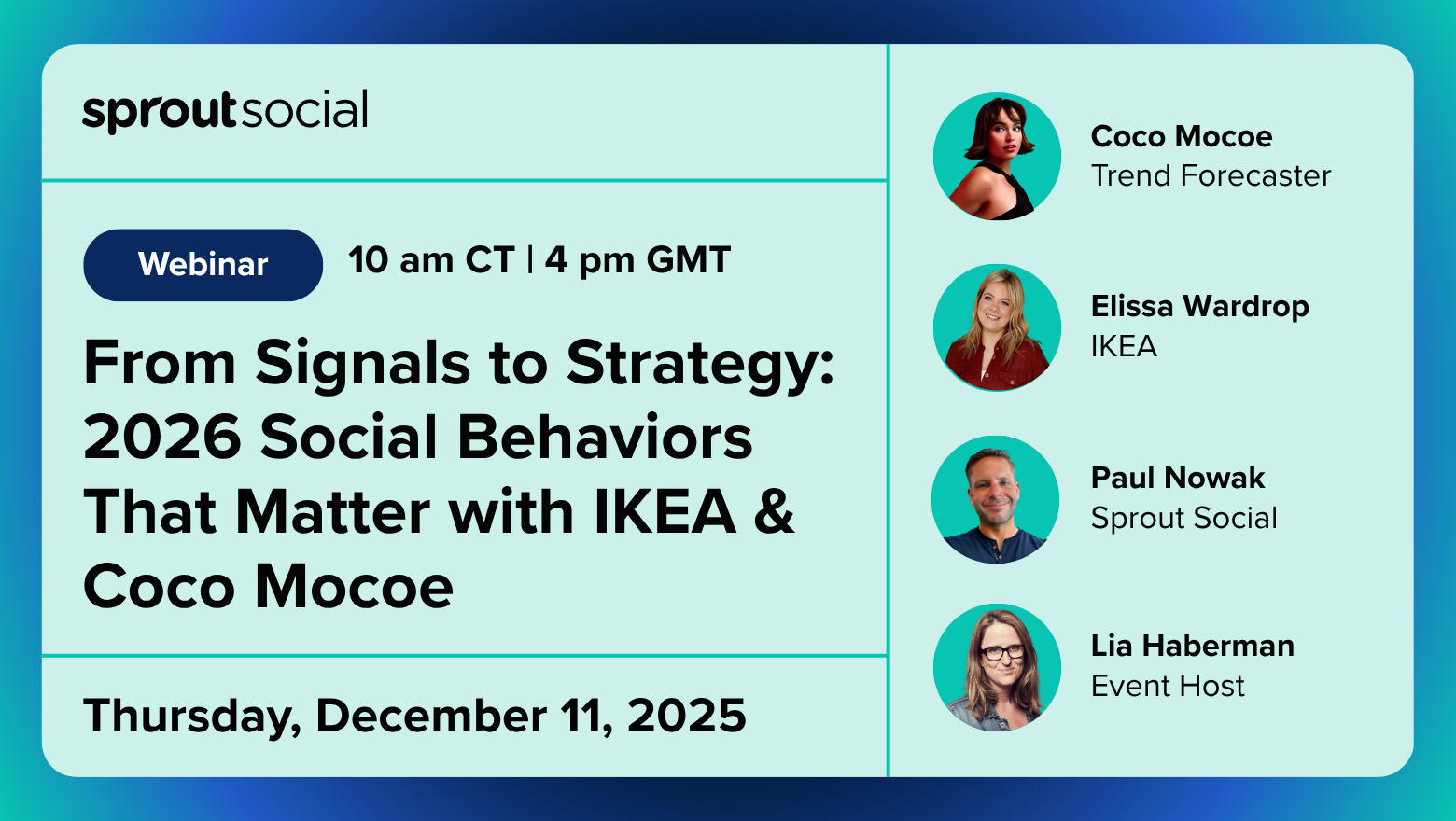 sproutsocial

Webinar 10 am CT | 4 pm GMT

From Signals to Strategy: 2026 Social Behaviors That Matter with IKEA & Coco Mocoe

Thursday, December 11, 2025

Coco Mocoe
Trend Forecaster

Elissa Wardrop
IKEA

Paul Nowak
Sprout Social

Lia Haberman
Event Host